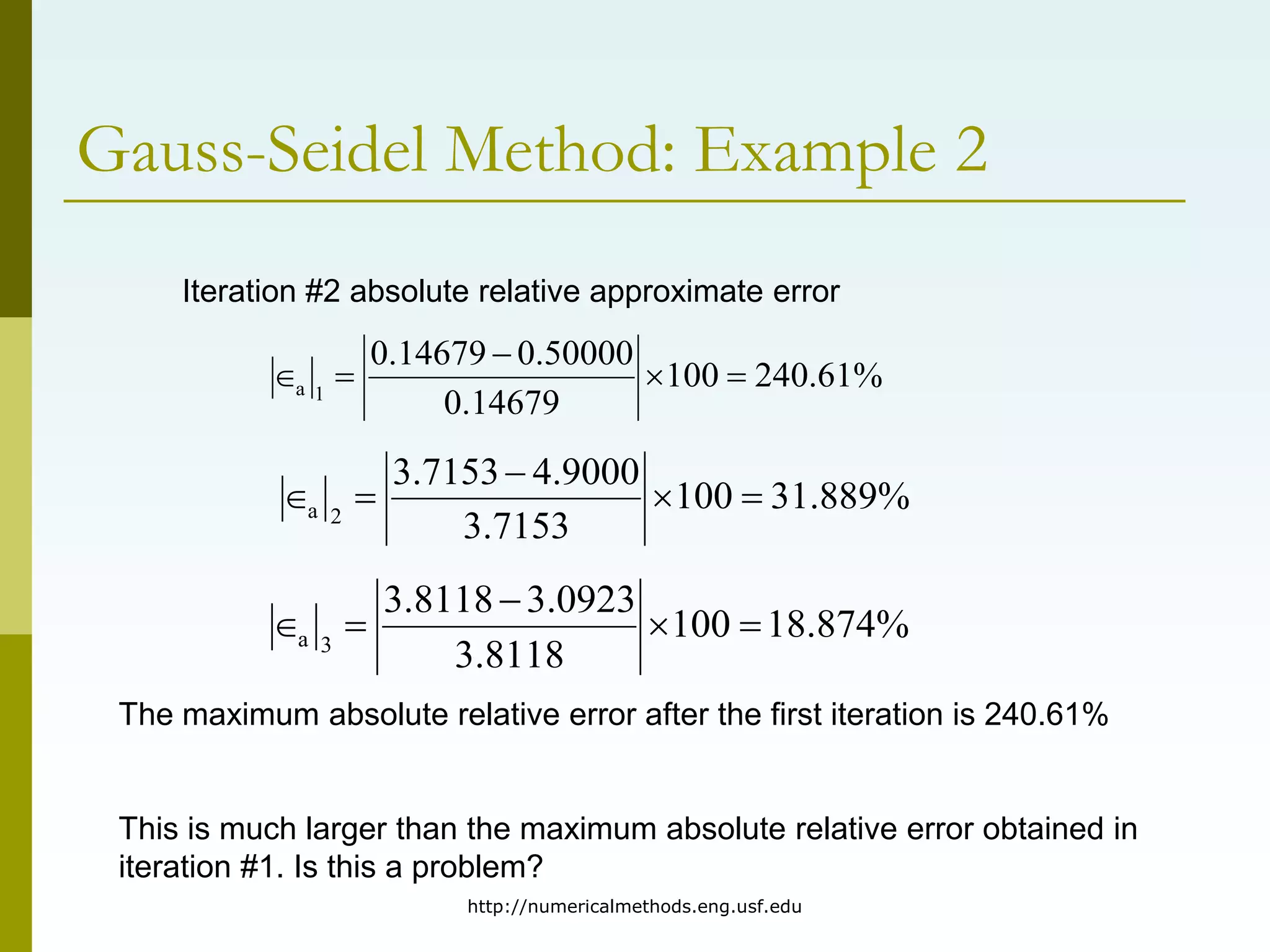 Gauss-Seidel Method: Example 2

Iteration #2 absolute relative approximate error

$\left|\in_a\right|_1 = \left|\frac{0.14679 - 0.50000}{0.14679}\right| \times 100 = 240.61\%$

$\left|\in_a\right|_2 = \left|\frac{3.7153 - 4.9000}{3.7153}\right| \times 100 = 31.889\%$

$\left|\in_a\right|_3 = \left|\frac{3.8118 - 3.0923}{3.8118}\right| \times 100 = 18.874\%$

The maximum absolute relative error after the first iteration is 240.61%

This is much larger than the maximum absolute relative error obtained in iteration #1. Is this a problem?

http://numericalmethods.eng.usf.edu